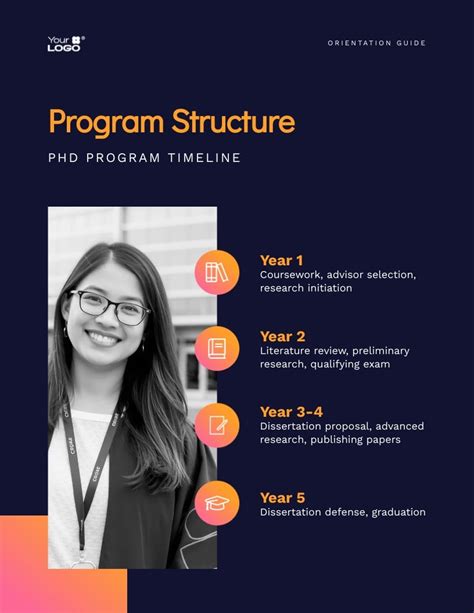 Your LOGO

ORIENTATION GUIDE

Program Structure

PHD PROGRAM TIMELINE

Year 1
Coursework, advisor selection, research initiation

Year 2
Literature review, preliminary research, qualifying exam

Year 3-4
Dissertation proposal, advanced research, publishing papers

Year 5
Dissertation defense, graduation